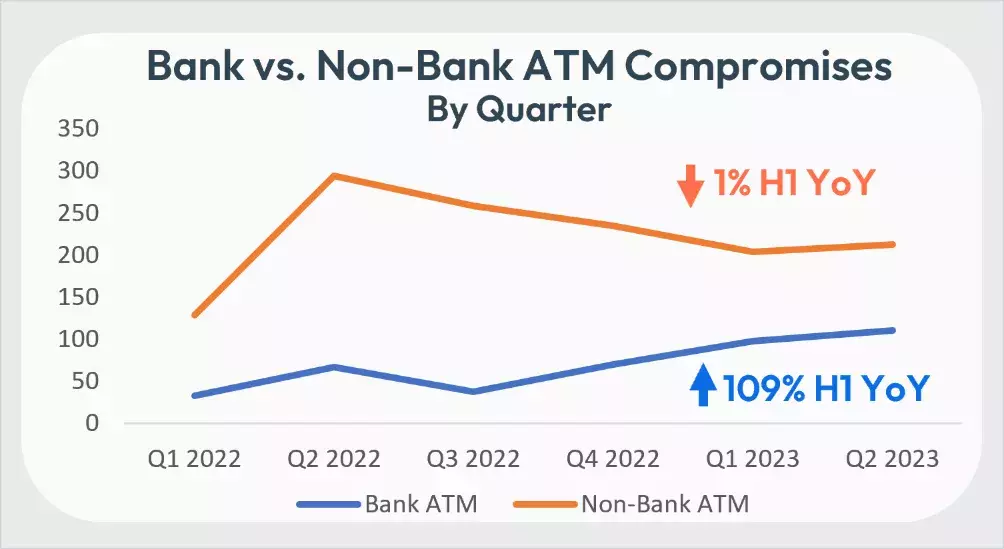 Bank vs. Non-Bank ATM Compromises
By Quarter

350
300
250
200
150
100
50
0

1% H1 YoY

109% H1 YoY

Q1 2022 Q2 2022 Q3 2022 Q4 2022 Q1 2023 Q2 2023

Bank ATM Non-Bank ATM